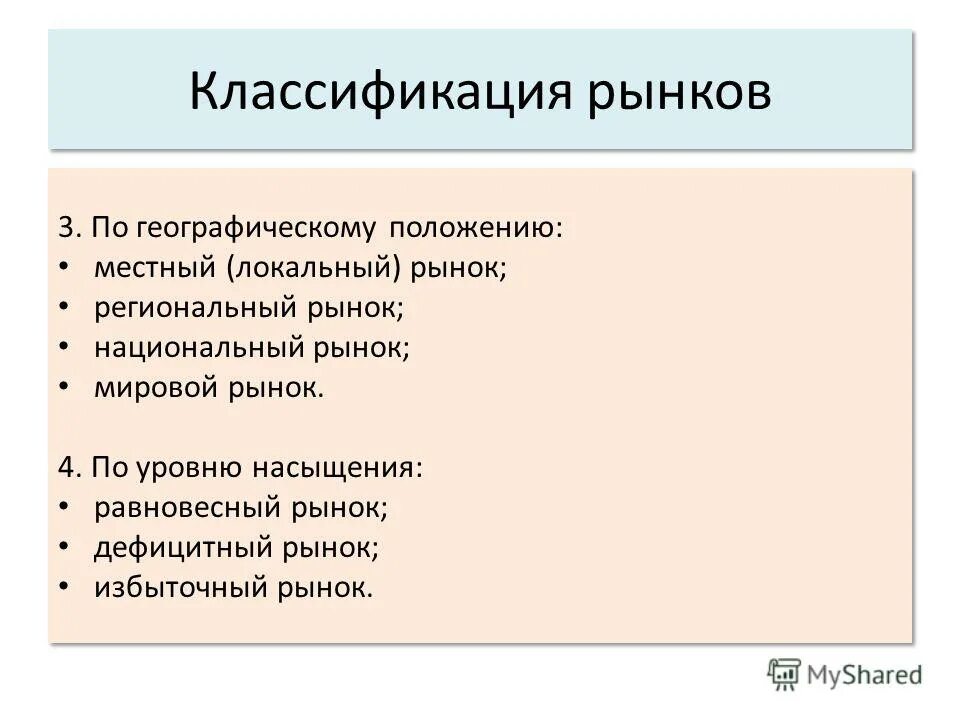 Классификация рынков

3. По географическому положению:
• местный (локальный) рынок;
• региональный рынок;
• национальный рынок;
• мировой рынок.

4. По уровню насыщения:
• равновесный рынок;
• дефицитный рынок;
• избыточный рынок.

MyShared